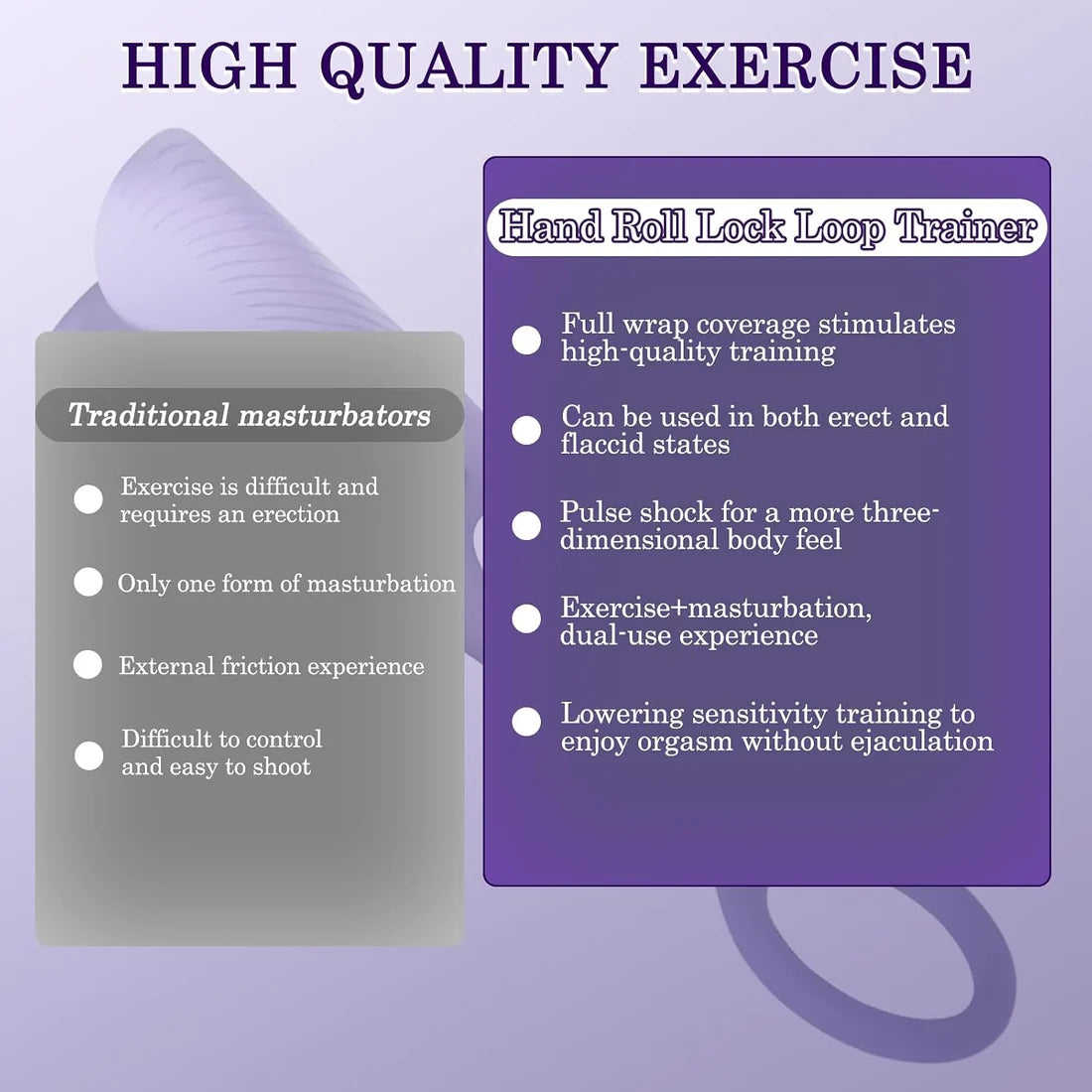 HIGH QUALITY EXERCISE

Traditional masturbators

Exercise is difficult and requires an erection

Only one form of masturbation

External friction experience

Difficult to control and easy to shoot

Hand Roll Lock Loop Trainer

Full wrap coverage stimulates high-quality training

Can be used in both erect and flaccid states

Pulse shock for a more three-dimensional body feel

Exercise+masturbation, dual-use experience

Lowering sensitivity training to enjoy orgasm without ejaculation